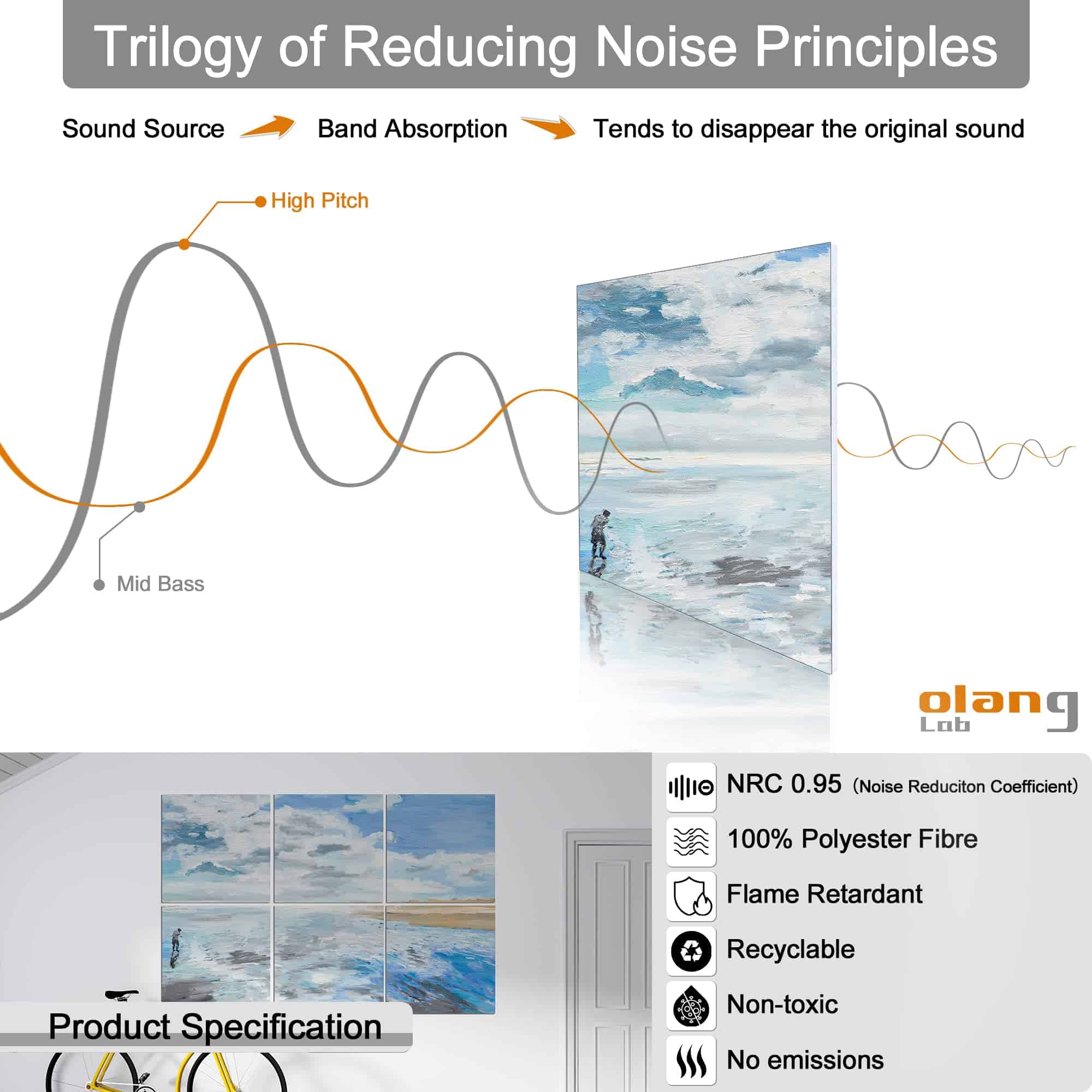 Trilogy of Reducing Noise Principles

Sound Source Band Absorption Tends to disappear the original sound

High Pitch

Mid Bass

olang Lab

Product Specification

NRC 0.95 (Noise Reduciton Coefficient)

100% Polyester Fibre

Flame Retardant

Recyclable

Non-toxic

No emissions